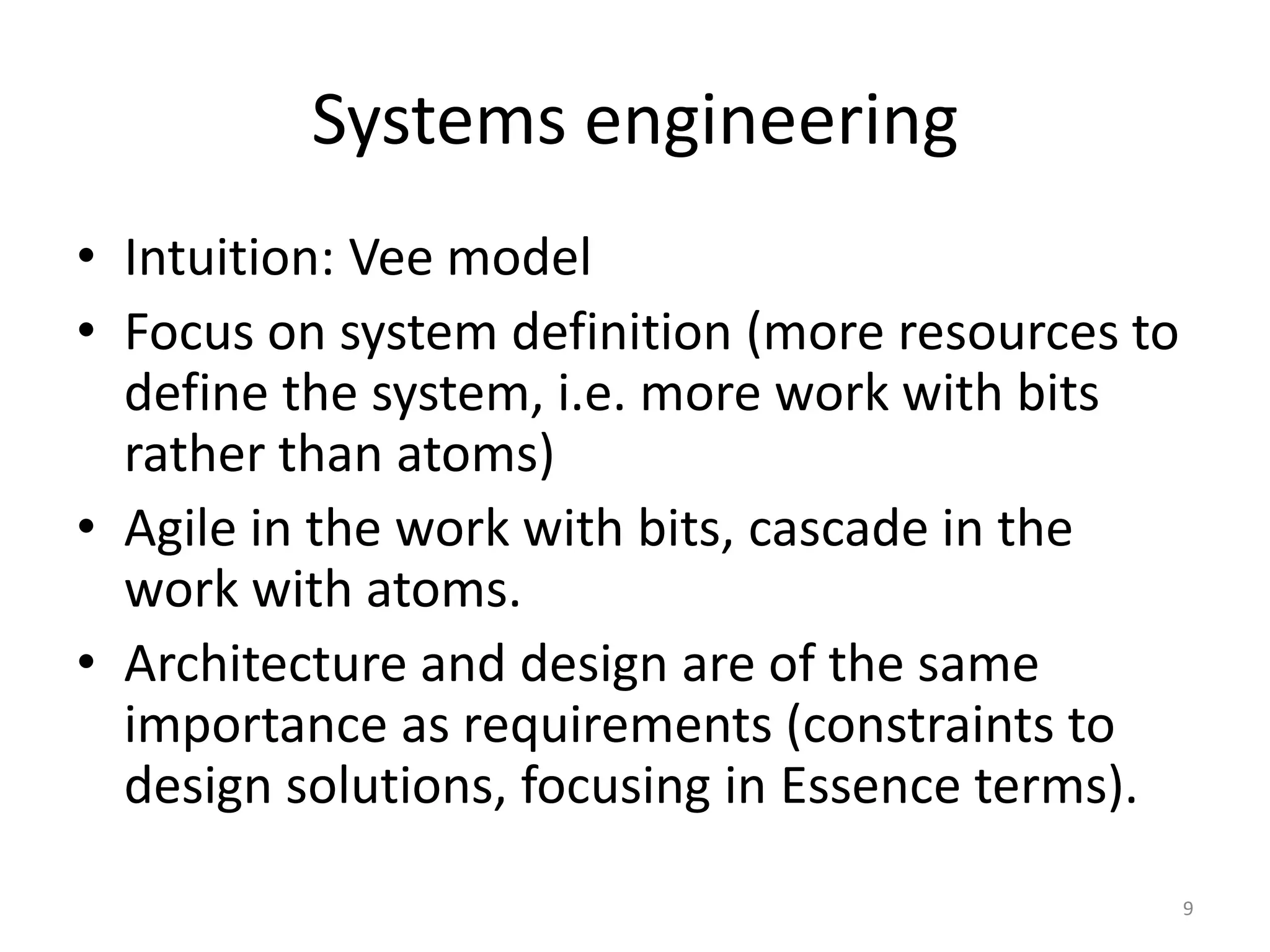 Systems engineering

• Intuition: Vee model
• Focus on system definition (more resources to define the system, i.e. more work with bits rather than atoms)
• Agile in the work with bits, cascade in the work with atoms.
• Architecture and design are of the same importance as requirements (constraints to design solutions, focusing in Essence terms).

9